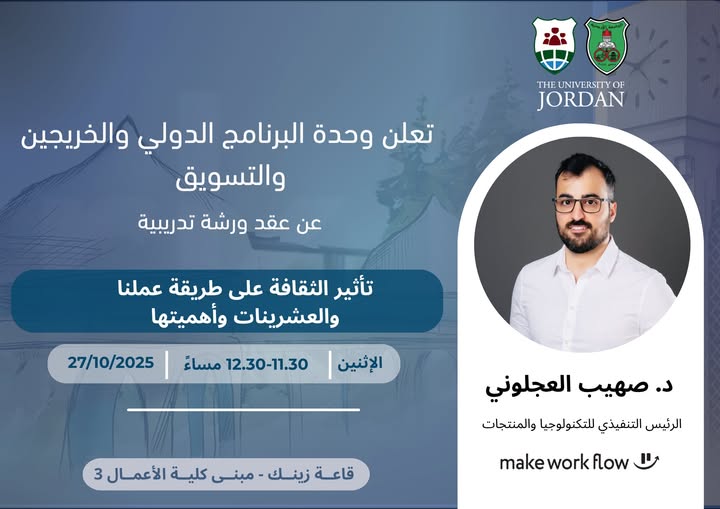 THE UNIVERSITY OF
JORDAN

تعلن وحدة البرنامج الدولي والخريجين والتسويق

عن عقد ورشة تدريبية

تأثير الثقافة على طريقة عملنا والعشرينات وأهميتها

الإثنين | 12.30-11.30 مساءً | 27/10/2025

قاعة زينك - مبنى كلية الأعمال 3

د. صهيب العجلوني

الرئيس التنفيذي للتكنولوجيا والمنتجات

make work flow